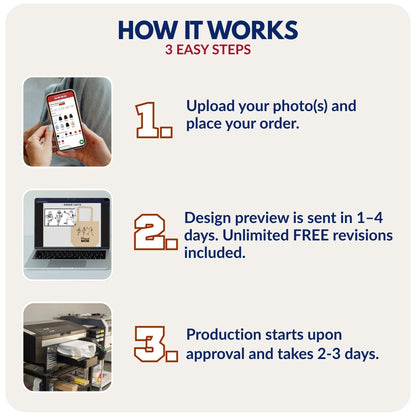 HOW IT WORKS
3 EASY STEPS

1. Upload your photo(s) and place your order.

2. Design preview is sent in 1–4 days. Unlimited FREE revisions included.

3. Production starts upon approval and takes 2-3 days.